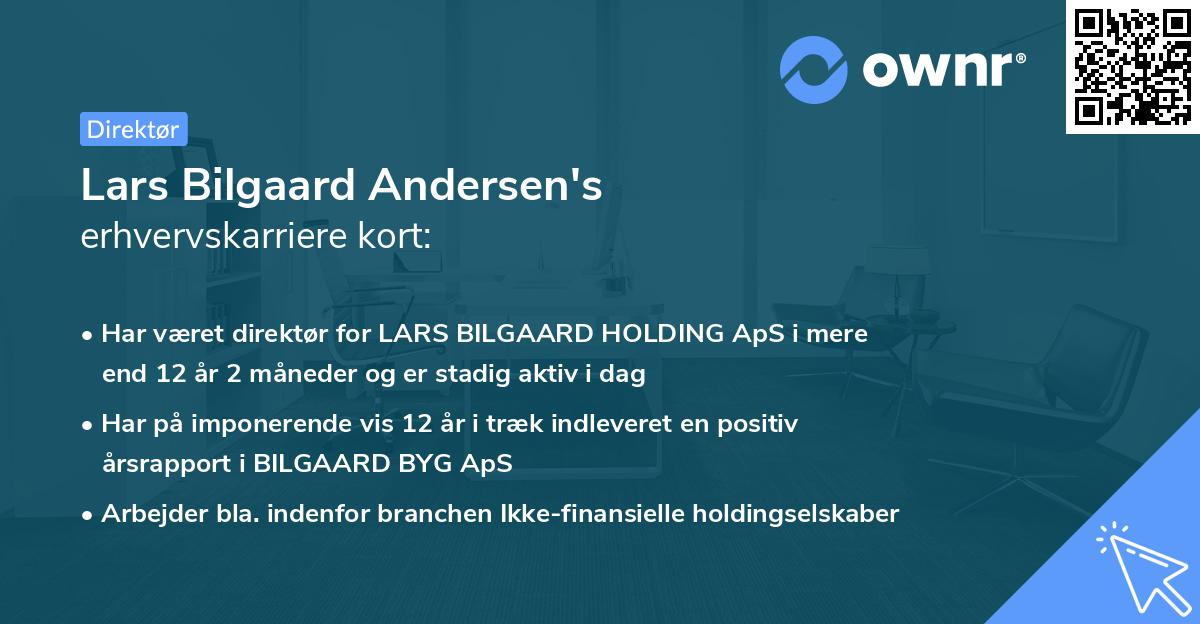 ownr®

Direktør

Lars Bilgaard Andersen's
erhvervskarriere kort:

• Har været direktør for LARS BILGAARD HOLDING ApS i mere end 12 år 2 måneder og er stadig aktiv i dag

• Har på imponerende vis 12 år i træk indleveret en positiv årsrapport i BILGAARD BYG ApS

• Arbejder bla. indenfor branchen Ikke-finansielle holdingselskaber